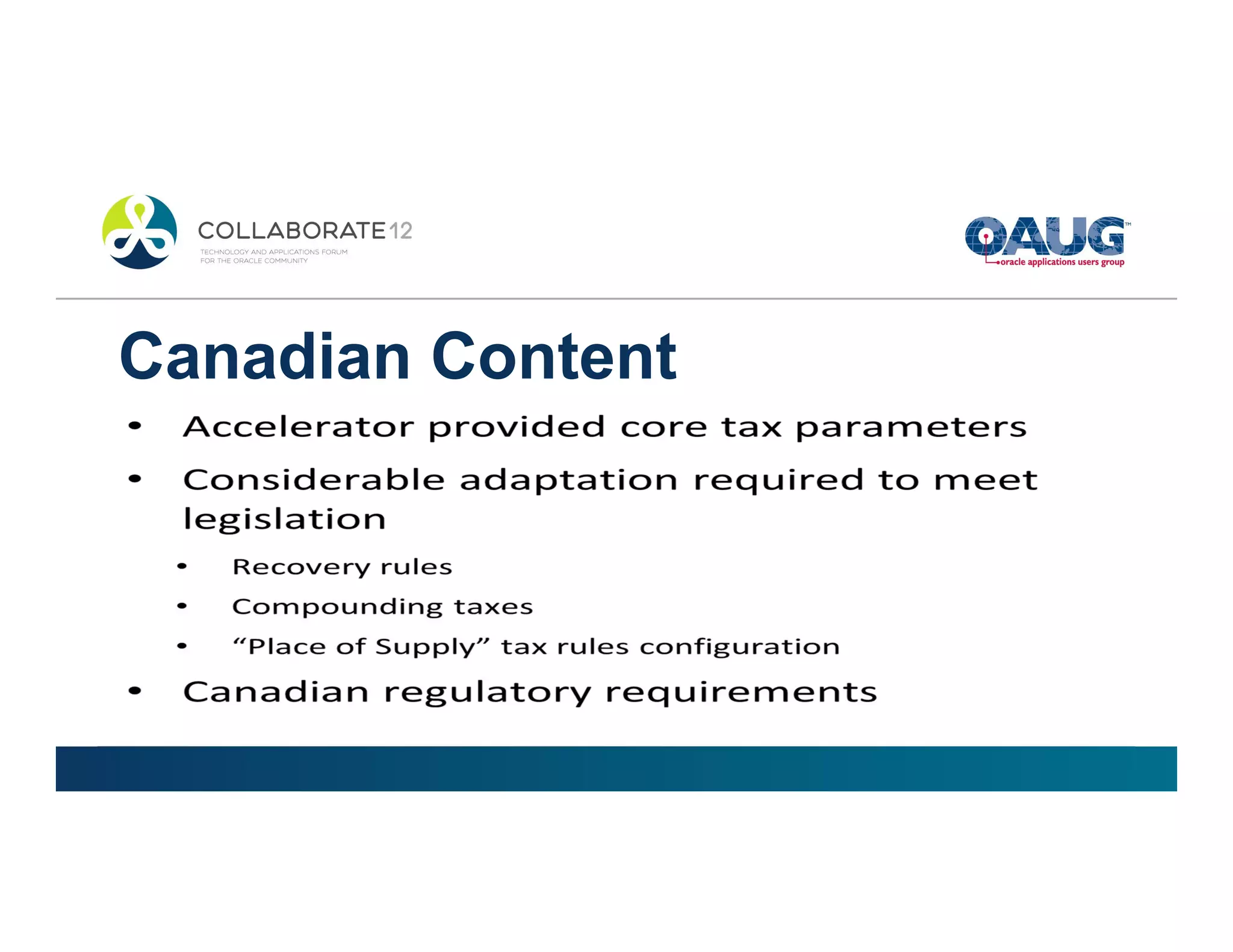 COLLABORATE 12
TECHNOLOGY AND APPLICATIONS FORUM FOR THE ORACLE COMMUNITY

OAUG™
oracle applications users group

Canadian Content

• Accelerator provided core tax parameters
• Considerable adaptation required to meet legislation
  • Recovery rules
  • Compounding taxes
  • “Place of Supply” tax rules configuration
• Canadian regulatory requirements